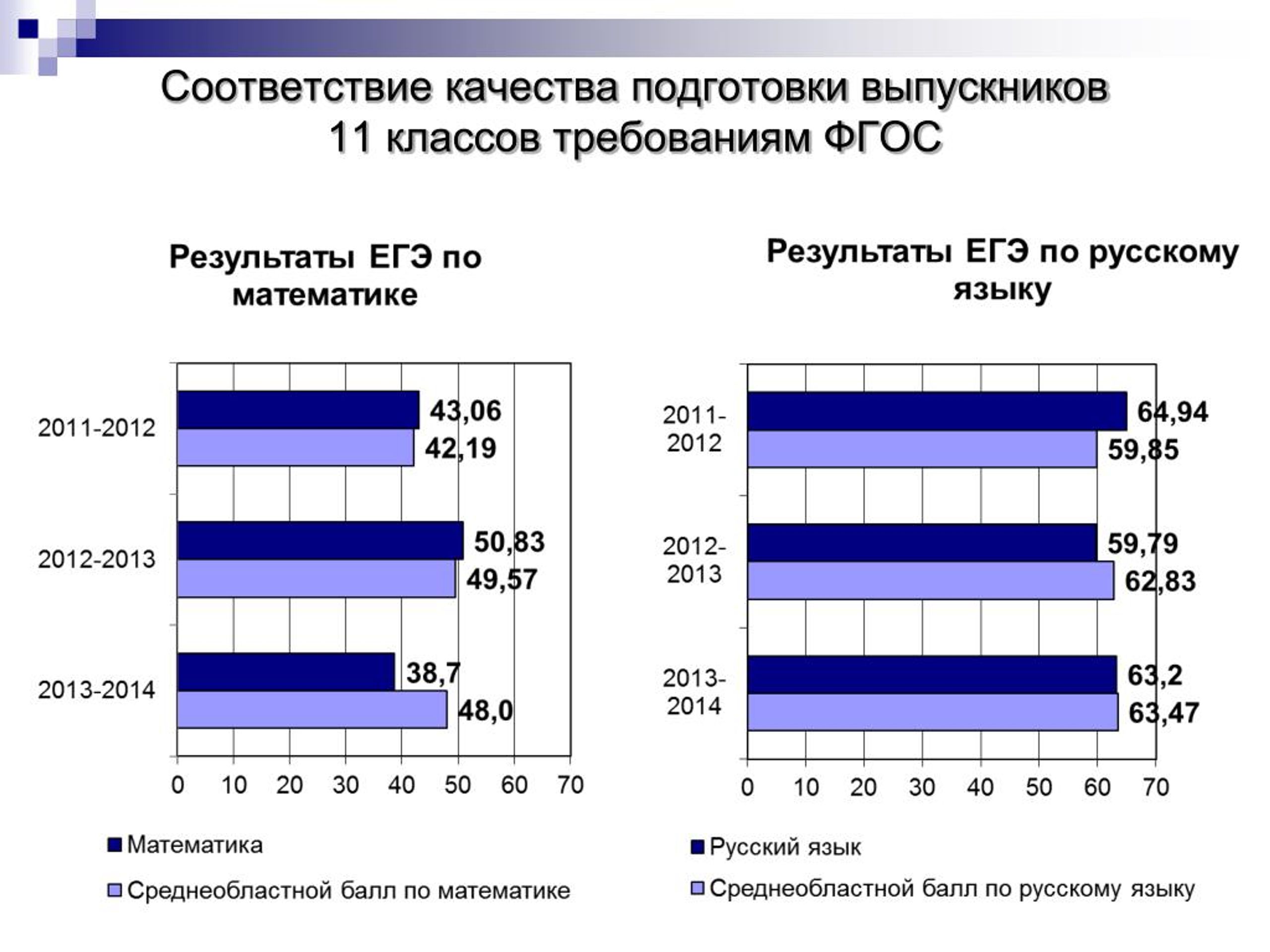 Соответствие качества подготовки выпускников 11 классов требованиям ФГОС

Результаты ЕГЭ по математике

2011-2012
43,06
42,19
2012-2013
50,83
49,57
2013-2014
38,7
48,0

0 10 20 30 40 50 60 70

Математика
Среднеобластной балл по математике

Результаты ЕГЭ по русскому языку

2011-2012
64,94
59,85
2012-2013
59,79
62,83
2013-2014
63,2
63,47

0 10 20 30 40 50 60 70

Русский язык
Среднеобластной балл по русскому языку